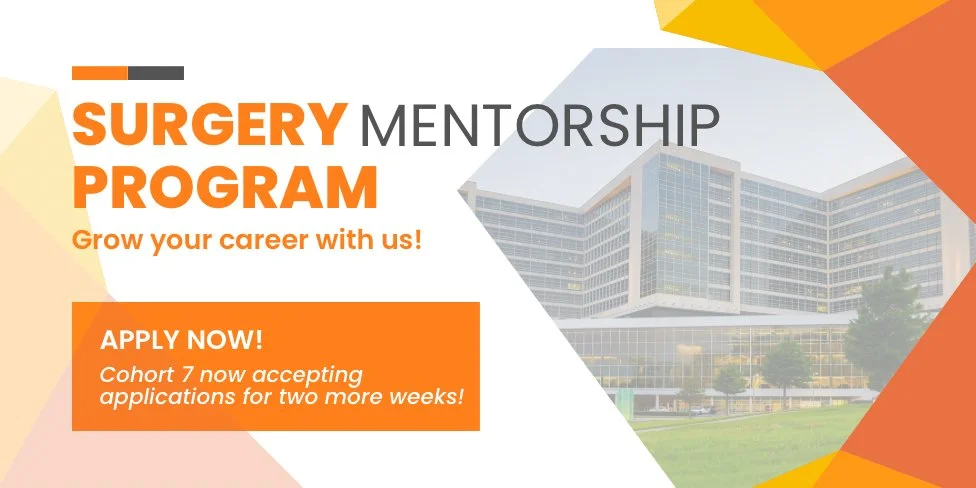 SURGERY MENTORSHIP PROGRAM

Grow your career with us!

APPLY NOW!

Cohort 7 now accepting applications for two more weeks!